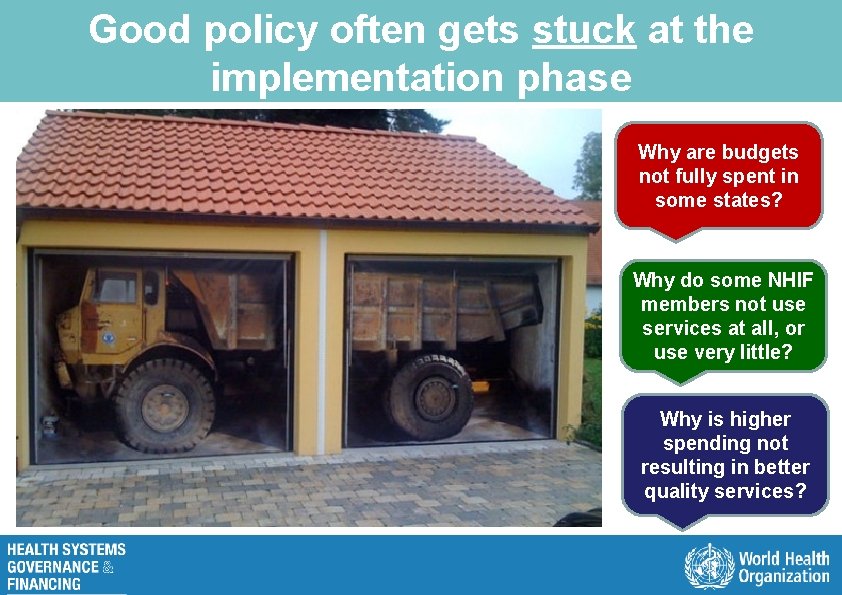 Good policy often gets stuck at the implementation phase

Why are budgets not fully spent in some states?

Why do some NHIF members not use services at all, or use very little?

Why is higher spending not resulting in better quality services?

HEALTH SYSTEMS GOVERNANCE & FINANCING

World Health Organization